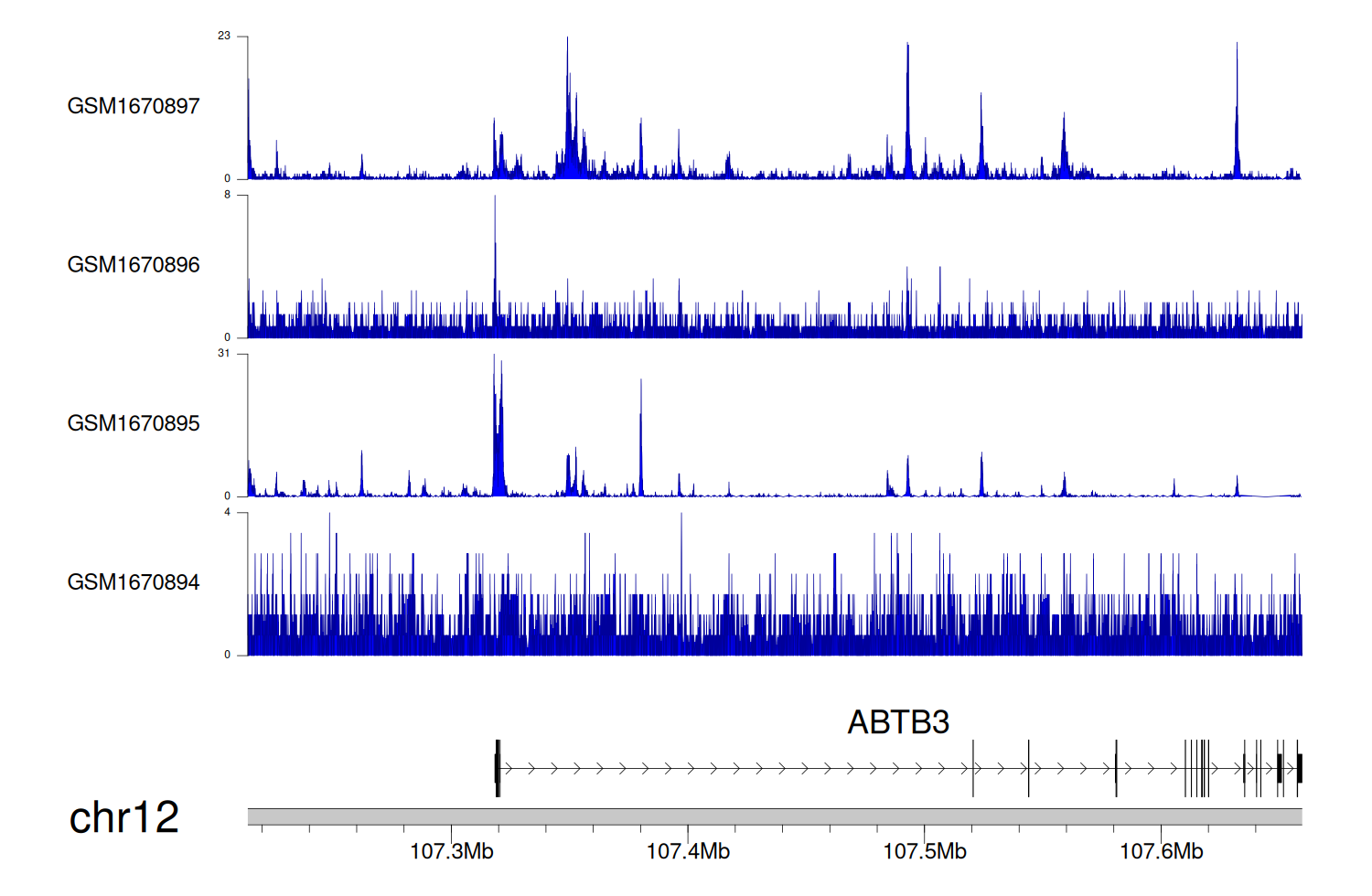 23
GSM1670897
0
8
GSM1670896
0
31
GSM1670895
0
4
GSM1670894
0

ABTB3

chr12

107.3Mb
107.4Mb
107.5Mb
107.6Mb